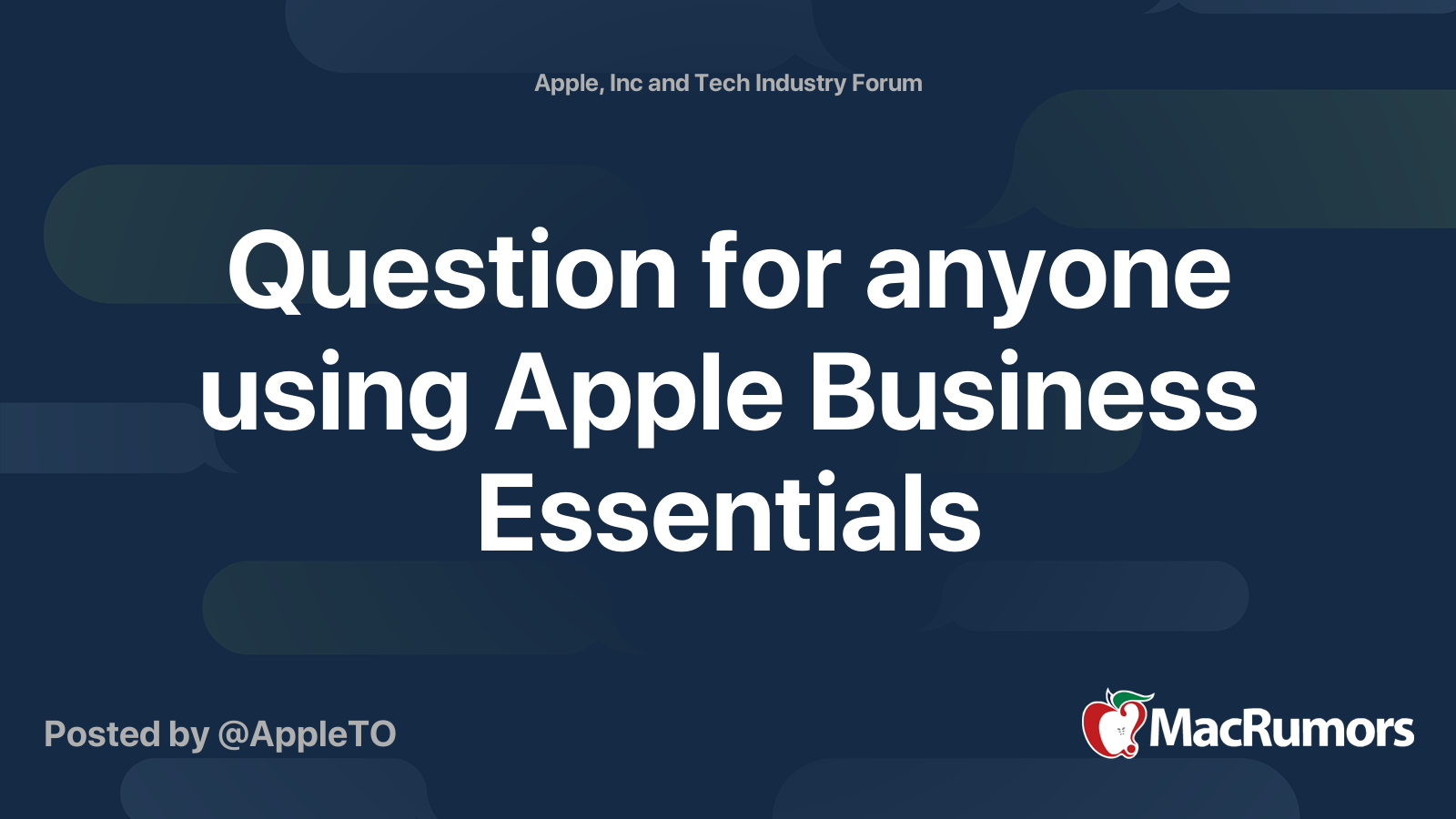 Apple, Inc and Tech Industry Forum

Question for anyone using Apple Business Essentials

Posted by @AppleTO

MacRumors